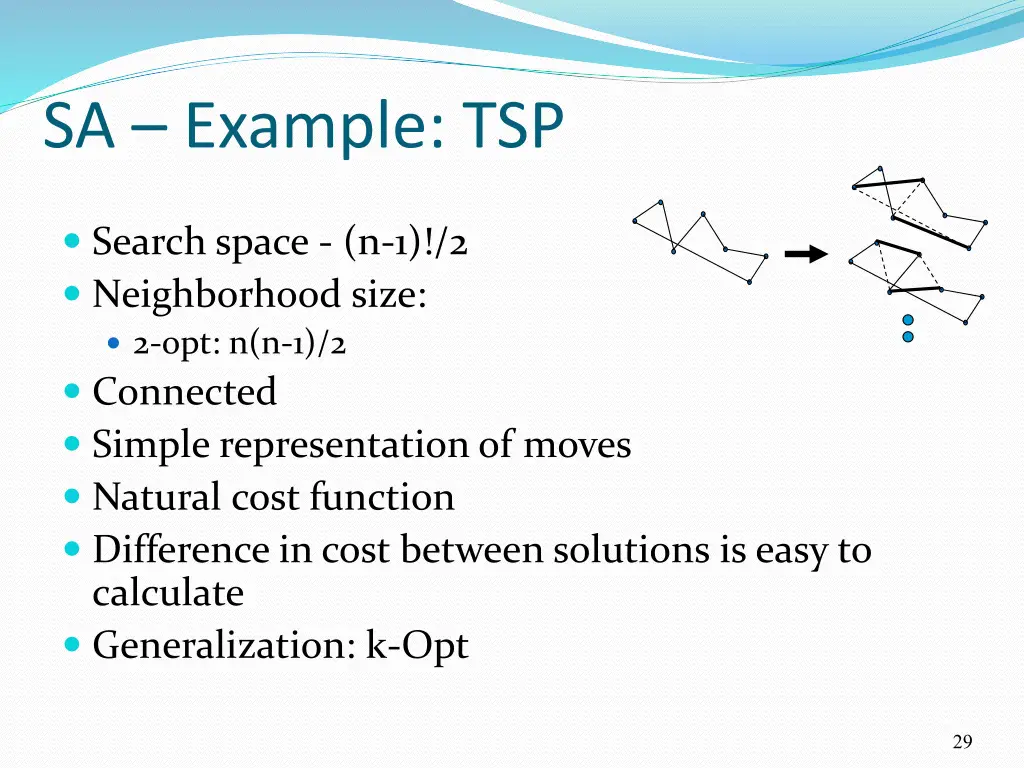 SA – Example: TSP

Search space - (n-1)!/2

Neighborhood size:

2-opt: n(n-1)/2

Connected

Simple representation of moves

Natural cost function

Difference in cost between solutions is easy to calculate

Generalization: k-Opt

29